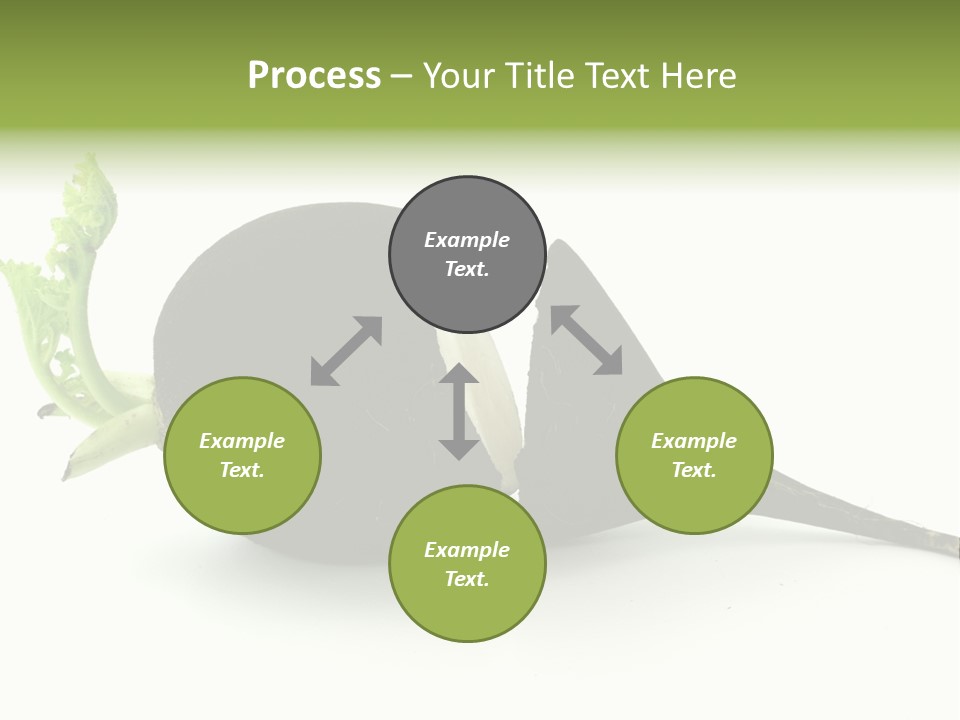 Process – Your Title Text Here

Example Text.

Example Text.

Example Text.

Example Text.